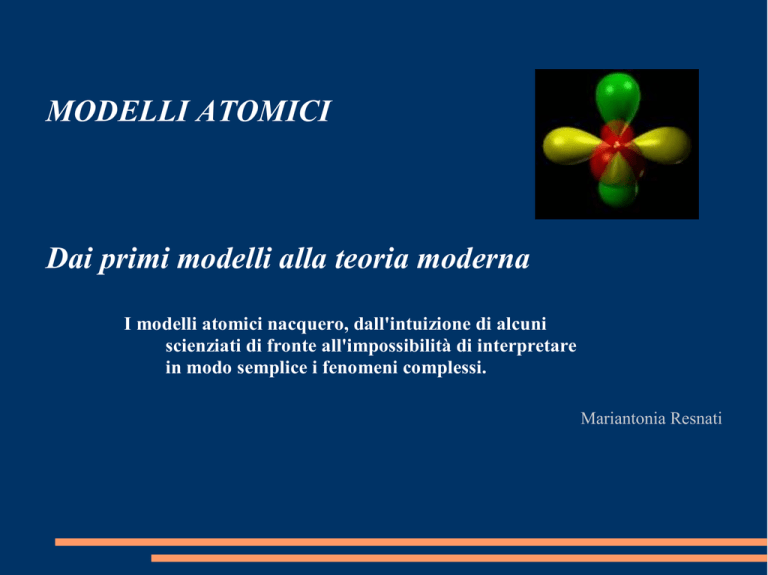 MODELLI ATOMICI

Dai primi modelli alla teoria moderna

I modelli atomici nacquero, dall'intuizione di alcuni scienziati di fronte all'impossibilità di interpretare in modo semplice i fenomeni complessi.

Mariantonia Resnati